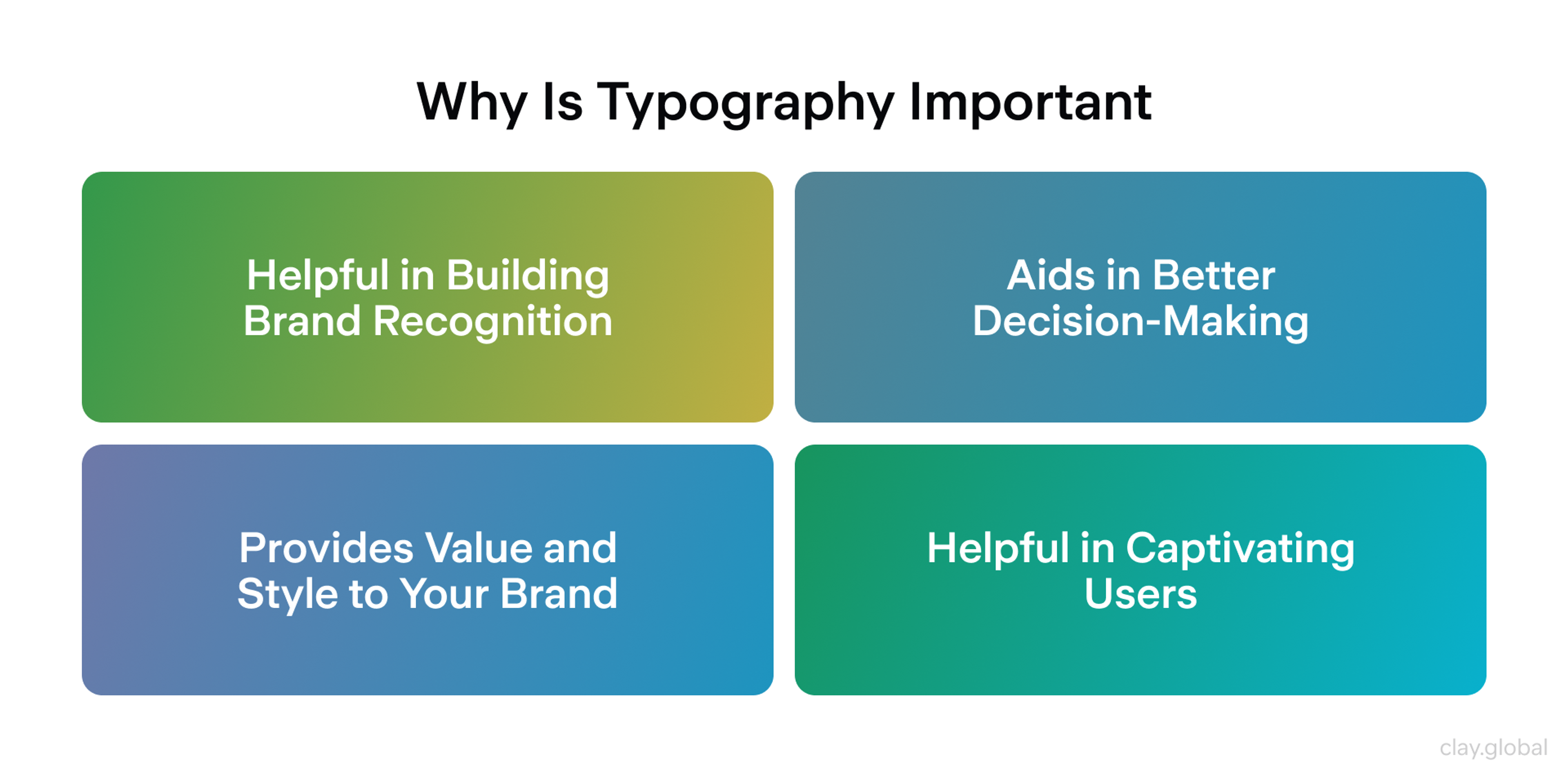 Why Is Typography Important

Helpful in Building Brand Recognition

Aids in Better Decision-Making

Provides Value and Style to Your Brand

Helpful in Captivating Users

clay.global